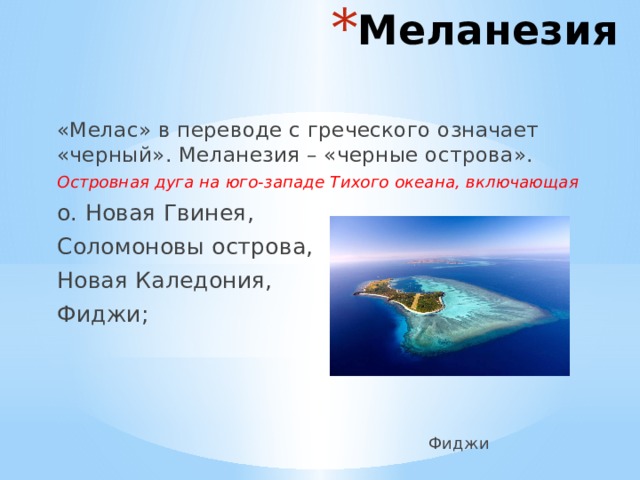 *Меланезия

«Мелас» в переводе с греческого означает «черный». Меланезия – «черные острова».

Островная дуга на юго-западе Тихого океана, включающая

о. Новая Гвинея,

Соломоновы острова,

Новая Каледония,

Фиджи;

Фиджи